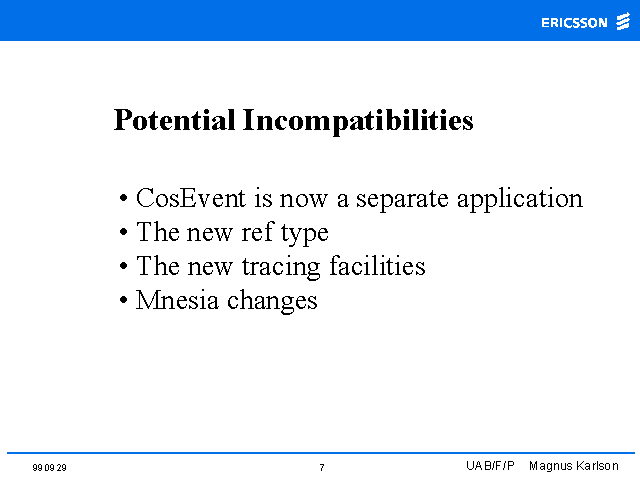 ERICSSON

Potential Incompatibilities

• CosEvent is now a separate application
• The new ref type
• The new tracing facilities
• Mnesia changes

99 09 29

7

UAB/F/P Magnus Karlson